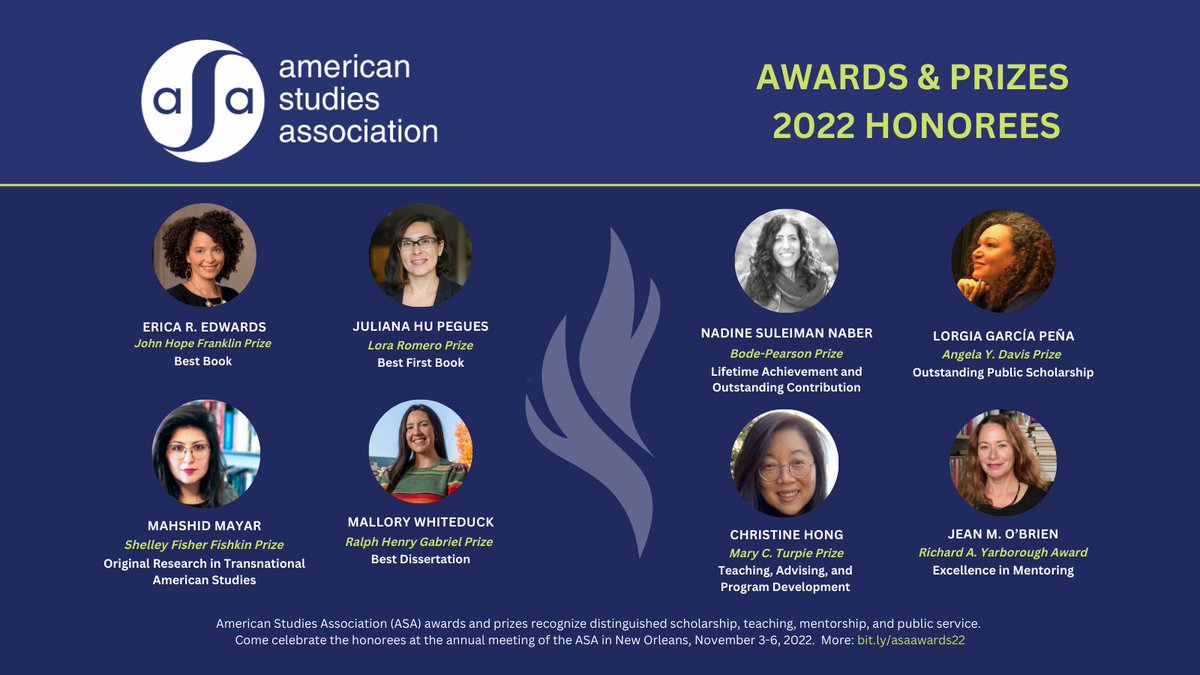 asa american studies association

AWARDS & PRIZES 2022 HONOREES

ERICA R. EDWARDS
John Hope Franklin Prize
Best Book

JULIANA HU PEGUES
Lora Romero Prize
Best First Book

NADINE SULEIMAN NABER
Bode-Pearson Prize
Lifetime Achievement and Outstanding Contribution

LORGIA GARCÍA PEÑA
Angela Y. Davis Prize
Outstanding Public Scholarship

MAHSHID MAYAR
Shelley Fisher Fishkin Prize
Original Research in Transnational American Studies

MALLORY WHITEDUCK
Ralph Henry Gabriel Prize
Best Dissertation

CHRISTINE HONG
Mary C. Turpie Prize
Teaching, Advising, and Program Development

JEAN M. O'BRIEN
Richard A. Yarborough Award
Excellence in Mentoring

American Studies Association (ASA) awards and prizes recognize distinguished scholarship, teaching, mentorship, and public service. Come celebrate the honorees at the annual meeting of the ASA in New Orleans, November 3-6, 2022. More: bit.ly/asaawards22